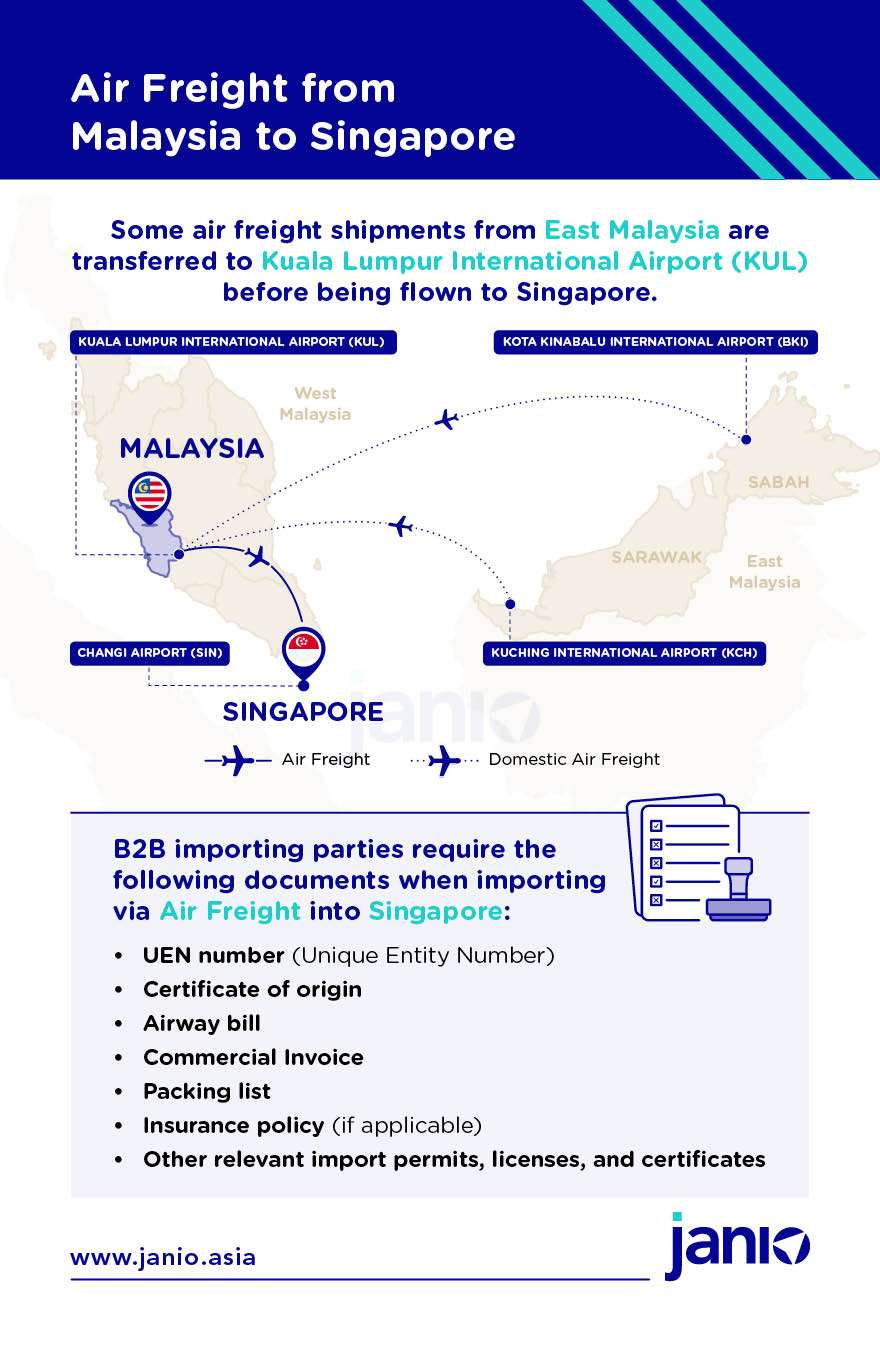 Air Freight from Malaysia to Singapore

Some air freight shipments from East Malaysia are transferred to Kuala Lumpur International Airport (KUL) before being flown to Singapore.

KUALA LUMPUR INTERNATIONAL AIRPORT (KUL)

KOTA KINABALU INTERNATIONAL AIRPORT (BKI)

West Malaysia

MALAYSIA

SABAH

SARAWAK

East Malaysia

CHANGI AIRPORT (SIN)

KUCHING INTERNATIONAL AIRPORT (KCH)

SINGAPORE

janio

Air Freight

Domestic Air Freight

B2B importing parties require the following documents when importing via Air Freight into Singapore:

• UEN number (Unique Entity Number)
• Certificate of origin
• Airway bill
• Commercial Invoice
• Packing list
• Insurance policy (if applicable)
• Other relevant import permits, licenses, and certificates

www.janio.asia

janio